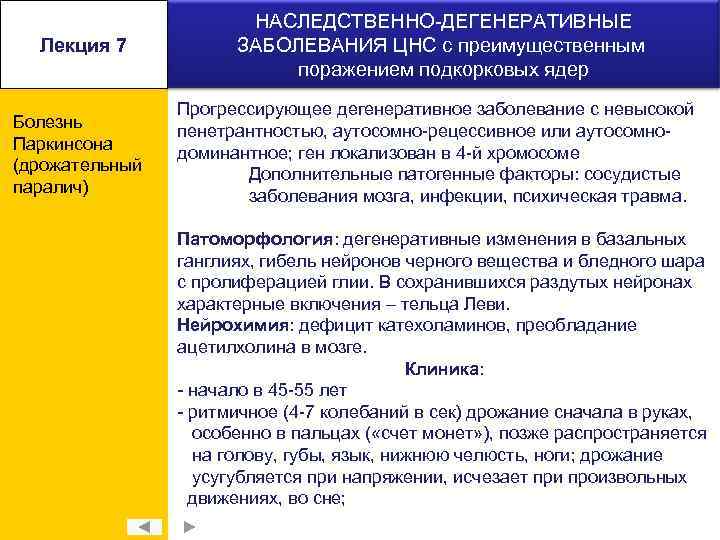 Лекция 7

НАСЛЕДСТВЕННО-ДЕГЕНЕРАТИВНЫЕ ЗАБОЛЕВАНИЯ ЦНС с преимущественным поражением подкорковых ядер

Болезнь Паркинсона (дрожательный паралич)

Прогрессирующее дегенеративное заболевание с невысокой пенетрантностью, аутосомно-рецессивное или аутосомно-доминантное; ген локализован в 4-й хромосоме

Дополнительные патогенные факторы: сосудистые заболевания мозга, инфекции, психическая травма.

Патоморфология: дегенеративные изменения в базальных ганглиях, гибель нейронов черного вещества и бледного шара с пролиферацией глии. В сохранившихся раздутых нейронах характерные включения – тельца Леви.

Нейрохимия: дефицит катехоламинов, преобладание ацетилхолина в мозге.

Клиника:

- начало в 45-55 лет

- ритмичное (4-7 колебаний в сек) дрожание сначала в руках, особенно в пальцах («счет монет»), позже распространяется на голову, губы, язык, нижнюю челюсть, ноги; дрожание усугубляется при напряжении, исчезает при произвольных движениях, во сне;